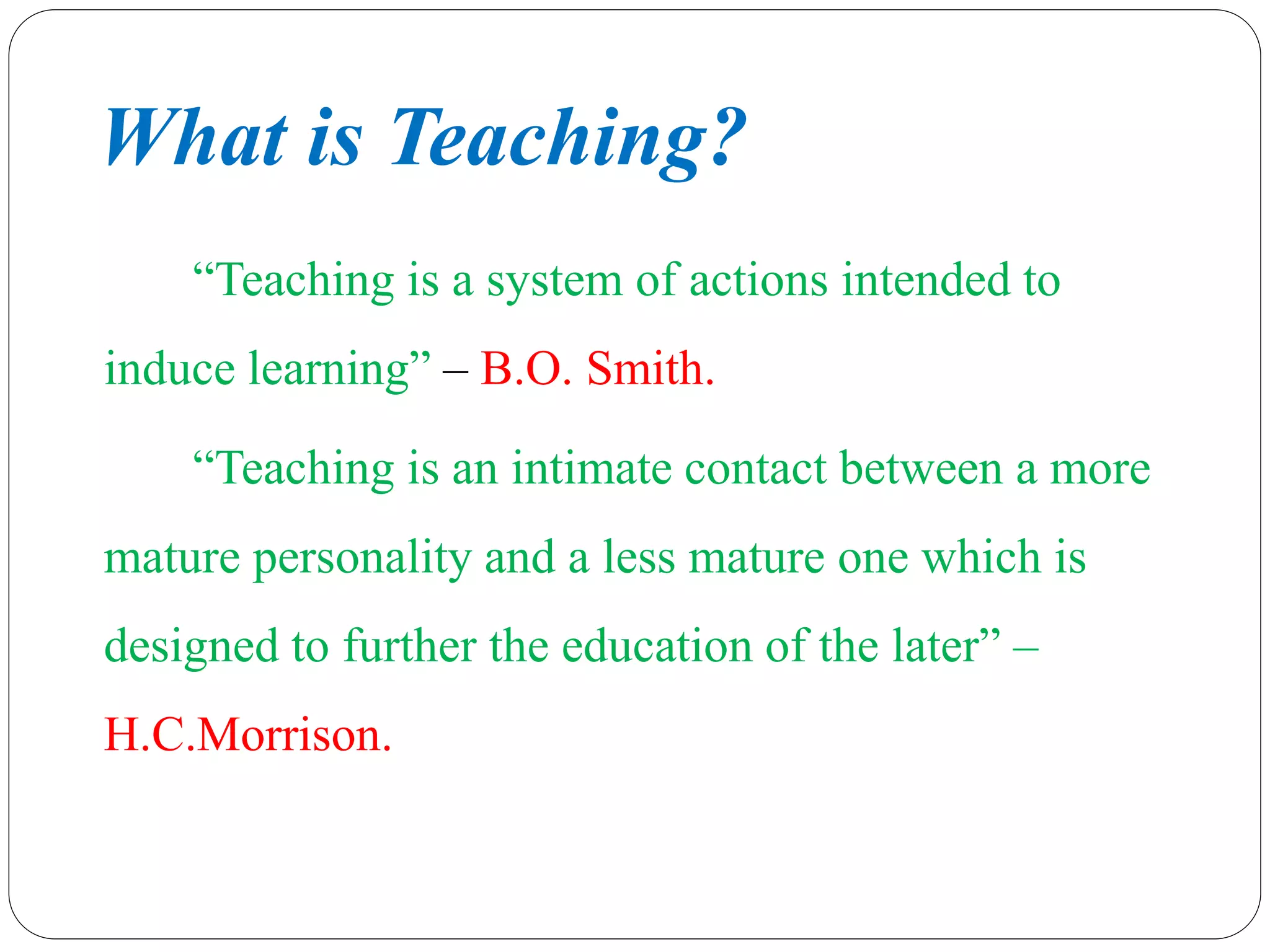 What is Teaching?

“Teaching is a system of actions intended to induce learning” – B.O. Smith.

“Teaching is an intimate contact between a more mature personality and a less mature one which is designed to further the education of the later” – H.C.Morrison.